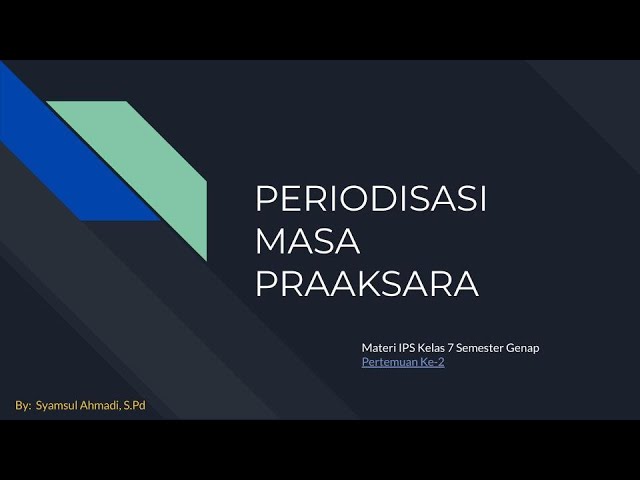 PERIODISASI MASA PRAAKSARA

Materi IPS Kelas 7 Semester Genap
Pertemuan Ke-2

By: Syamsul Ahmadi, S.Pd